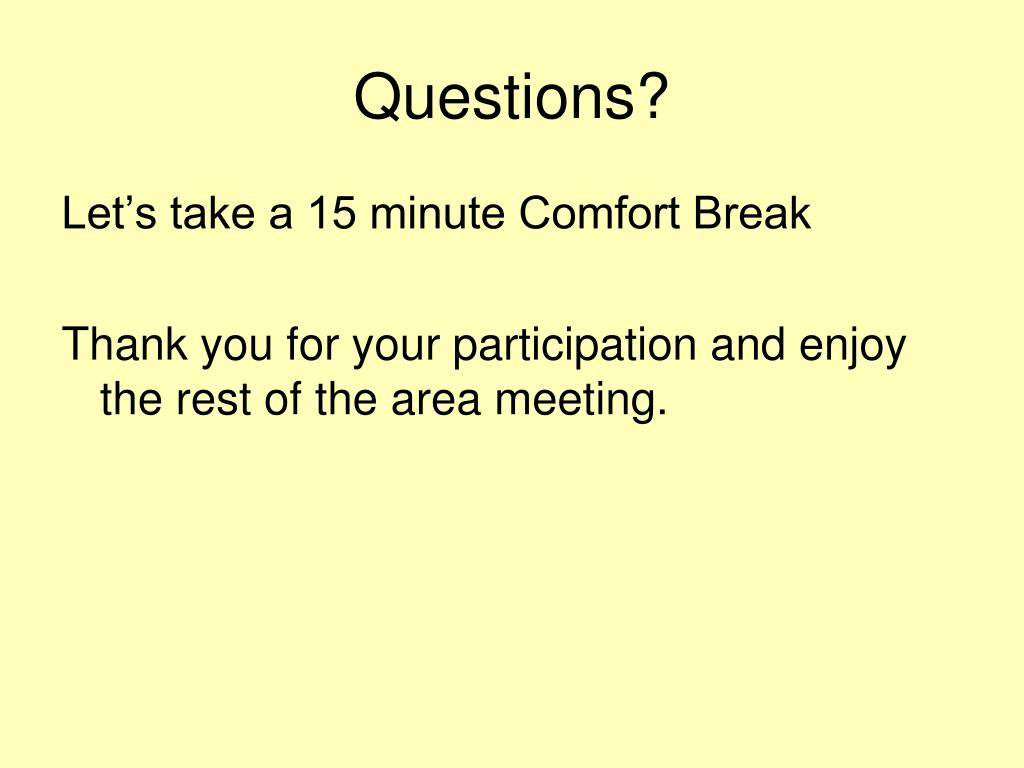 Questions?

Let’s take a 15 minute Comfort Break

Thank you for your participation and enjoy the rest of the area meeting.